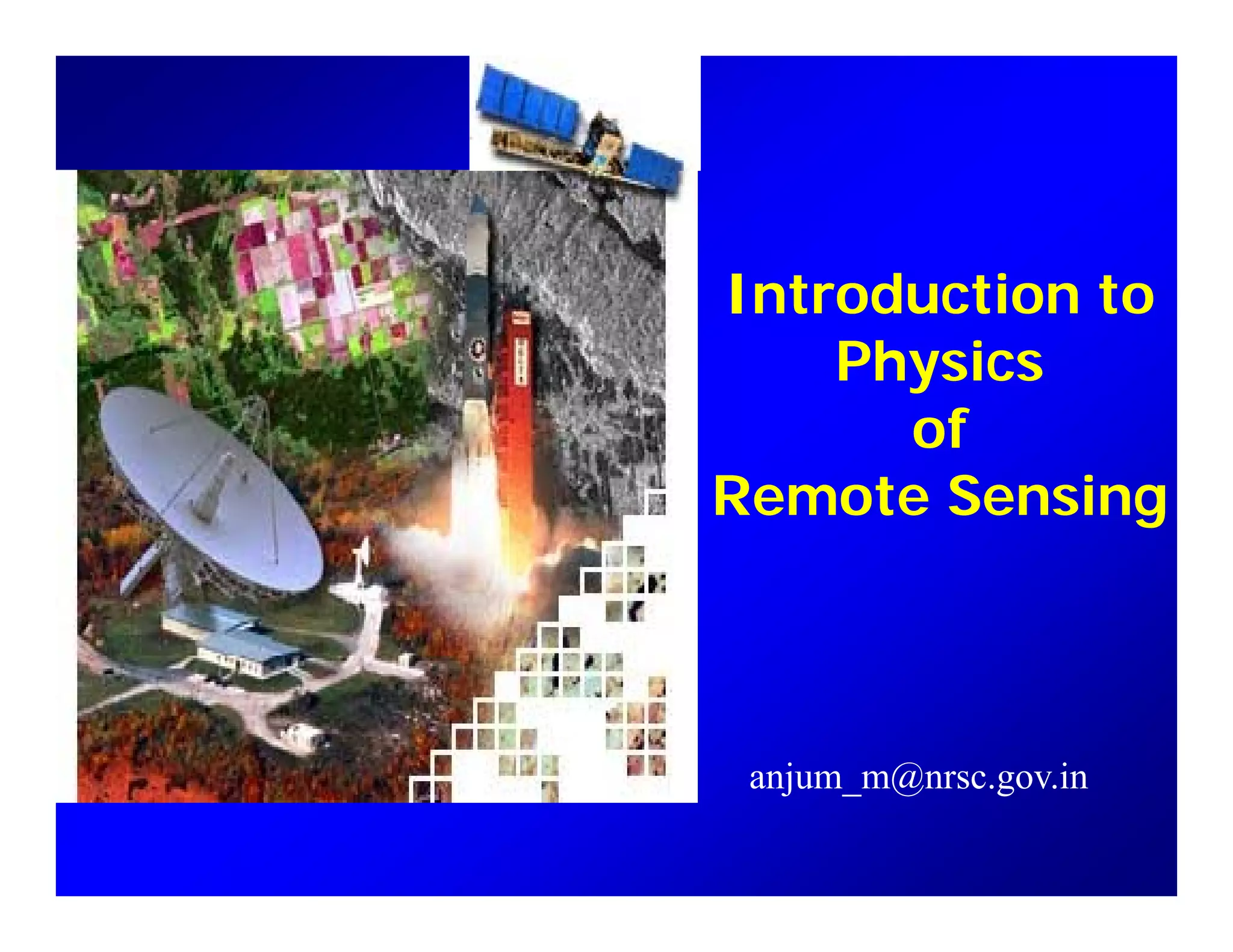 Introduction to Physics of Remote Sensing

anjum_m@nrsc.gov.in